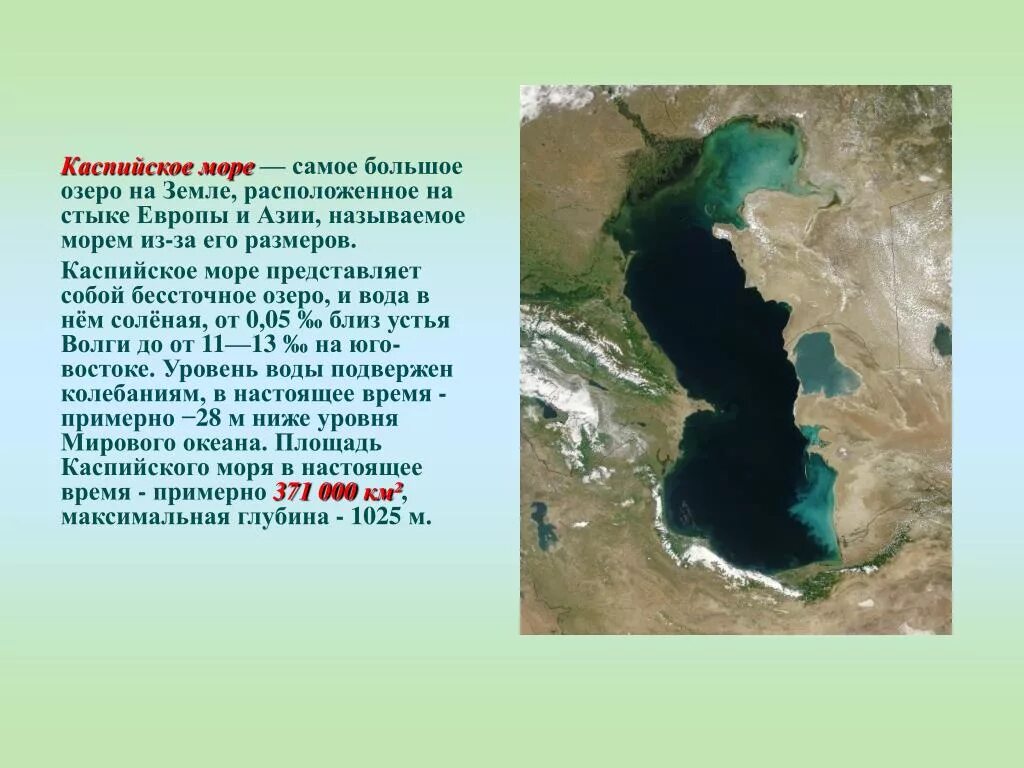 Каспийское море — самое большое озеро на Земле, расположенное на стыке Европы и Азии, называемое морем из-за его размеров.

Каспийское море представляет собой бессточное озеро, и вода в нём солёная, от 0,05 ‰ близ устья Волги до от 11—13 ‰ на юго-востоке. Уровень воды подвержен колебаниям, в настоящее время - примерно −28 м ниже уровня Мирового океана. Площадь Каспийского моря в настоящее время - примерно 371 000 км², максимальная глубина - 1025 м.